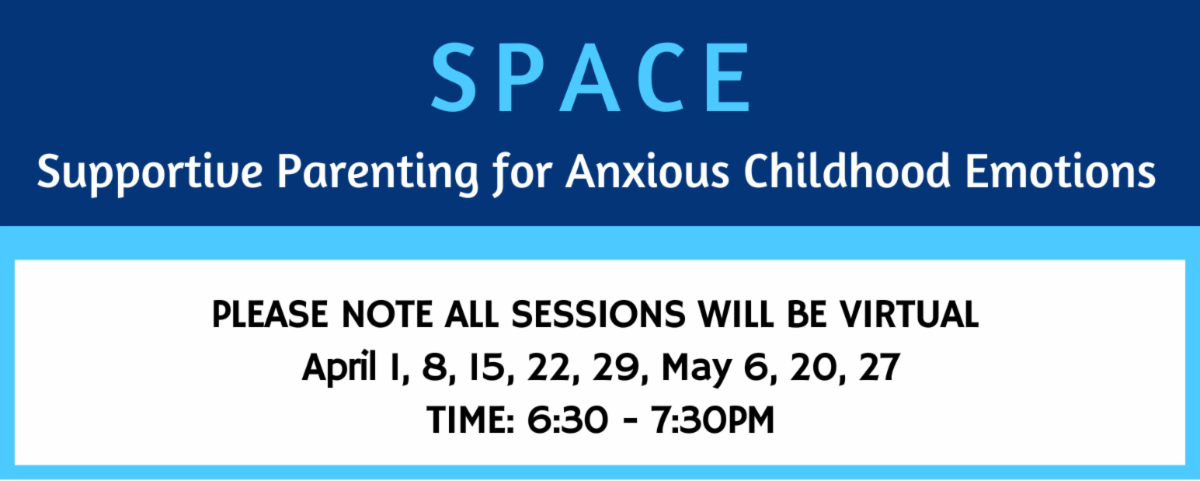 SPACE
Supportive Parenting for Anxious Childhood Emotions

PLEASE NOTE ALL SESSIONS WILL BE VIRTUAL
April 1, 8, 15, 22, 29, May 6, 20, 27
TIME: 6:30 - 7:30PM